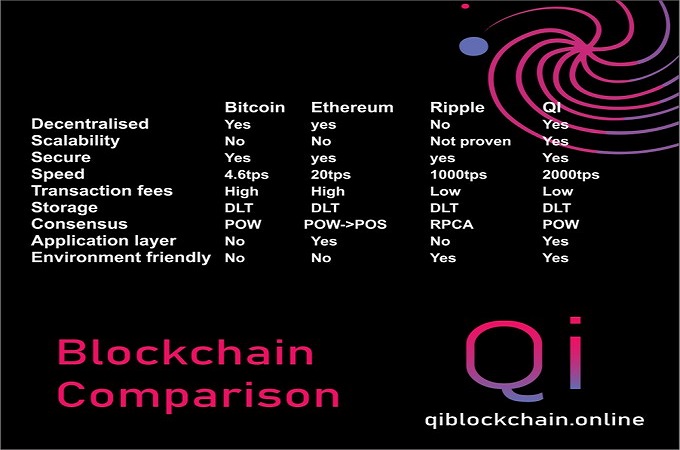 | | Bitcoin | Ethereum | Ripple | QI |
|---|---|---|---|---|
| Decentralised | Yes | yes | No | Yes |
| Scalability | No | No | Not proven | Yes |
| Secure | Yes | yes | yes | Yes |
| Speed | 4.6tps | 20tps | 1000tps | 2000tps |
| Transaction fees | High | High | Low | Low |
| Storage | DLT | DLT | DLT | DLT |
| Consensus | POW | POW->POS | RPCA | POW |
| Application layer | No | Yes | No | Yes |
| Environment friendly | No | No | Yes | Yes |

Blockchain Comparison

Qi

qiblockchain.online